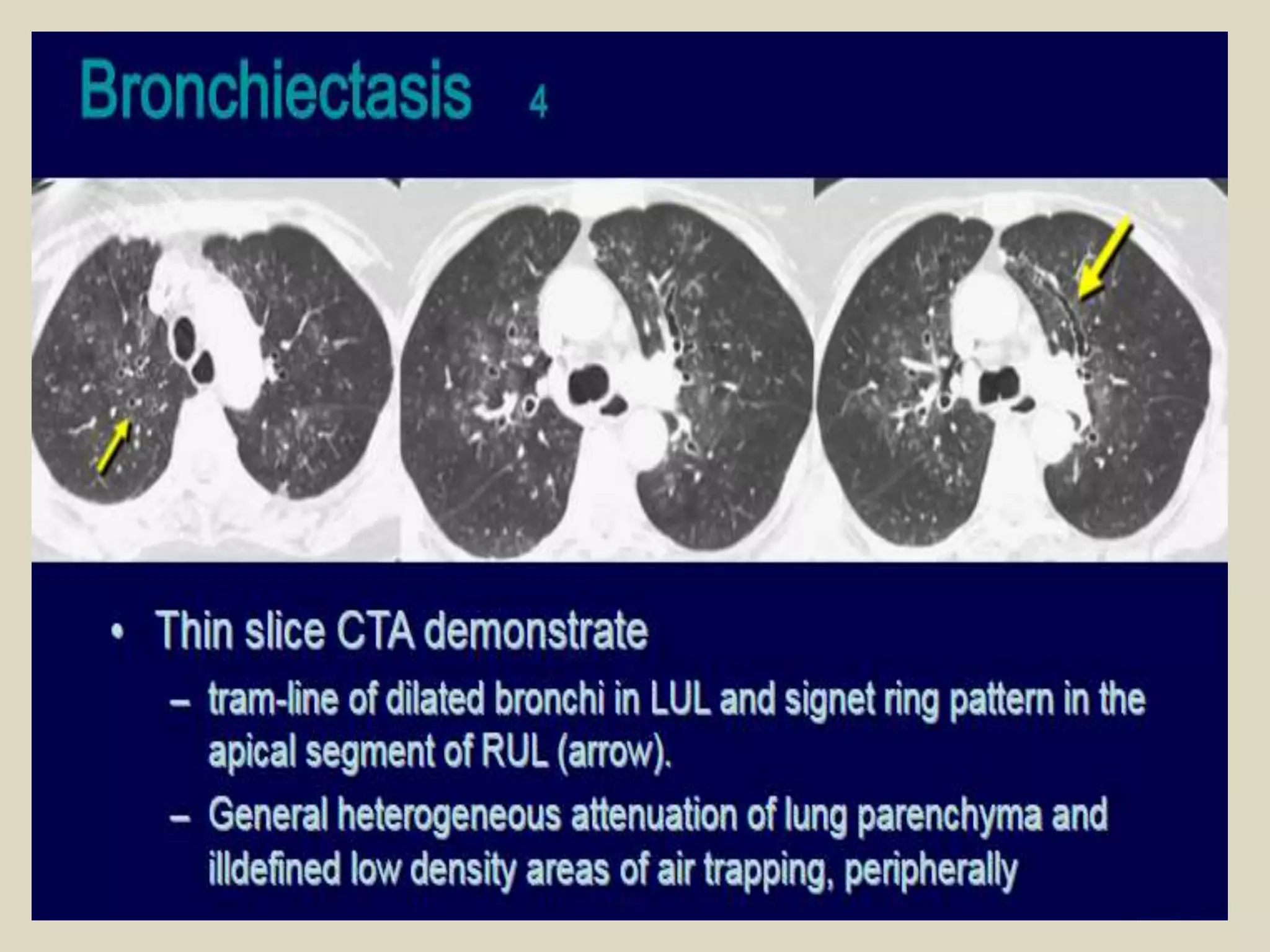 Bronchiectasis 4

• Thin slice CTA demonstrate

– tram-line of dilated bronchi in LUL and signet ring pattern in the apical segment of RUL (arrow).

– General heterogeneous attenuation of lung parenchyma and illdefined low density areas of air trapping, peripherally